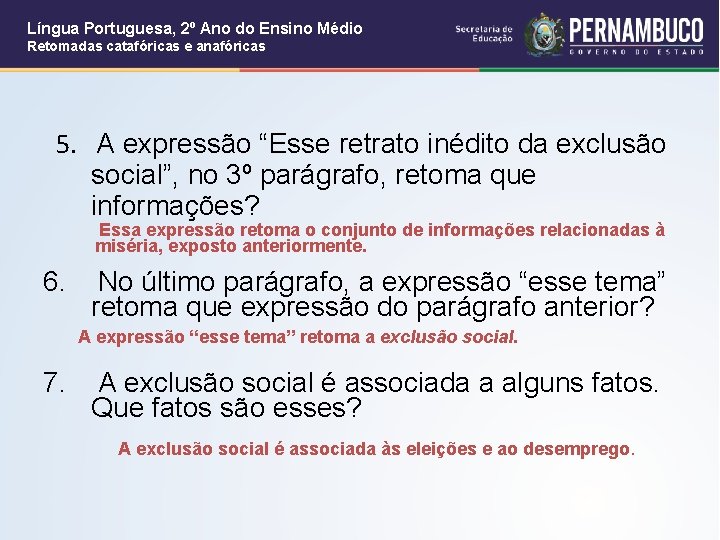 Língua Portuguesa, 2º Ano do Ensino Médio
Retomadas catafóricas e anafóricas

Secretaria de Educação

PERNAMBUCO
GOVERNO DO ESTADO

5. A expressão “Esse retrato inédito da exclusão social”, no 3º parágrafo, retoma que informações?

Essa expressão retoma o conjunto de informações relacionadas à miséria, exposto anteriormente.

6. No último parágrafo, a expressão “esse tema” retoma que expressão do parágrafo anterior?

A expressão “esse tema” retoma a exclusão social.

7. A exclusão social é associada a alguns fatos. Que fatos são esses?

A exclusão social é associada às eleições e ao desemprego.